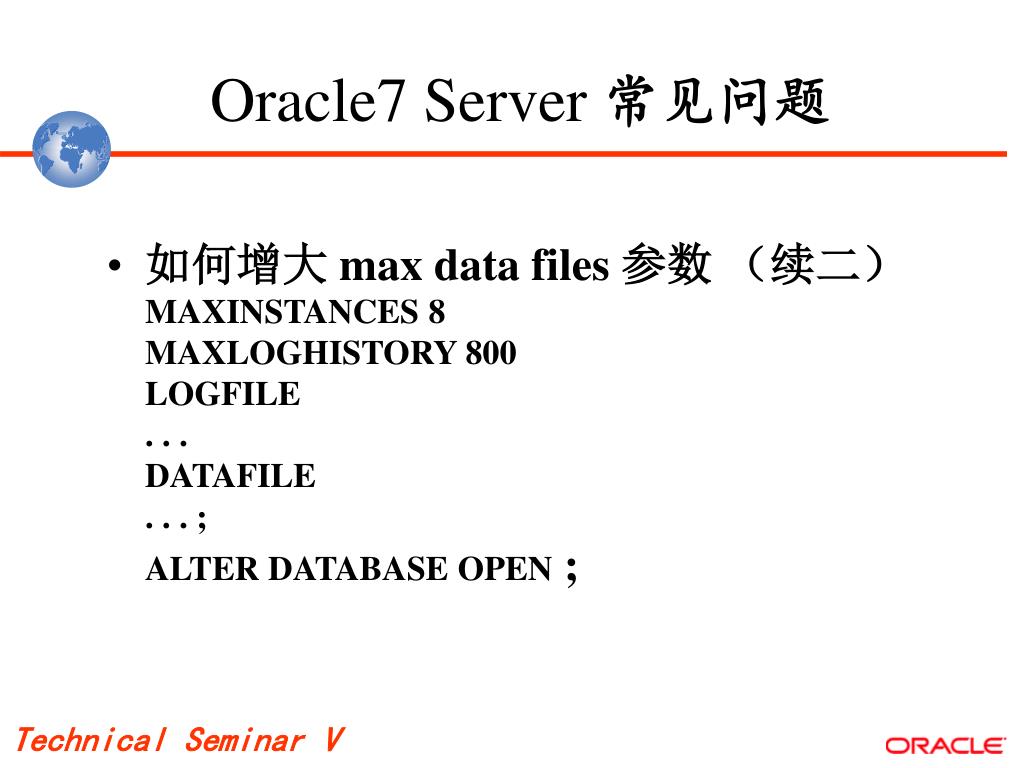 Oracle7 Server 常见问题

• 如何增大 max data files 参数 （续二）
MAXINSTANCES 8
MAXLOGHISTORY 800
LOGFILE
. . .
DATAFILE
. . . ;
ALTER DATABASE OPEN ；

Technical Seminar V

ORACLE